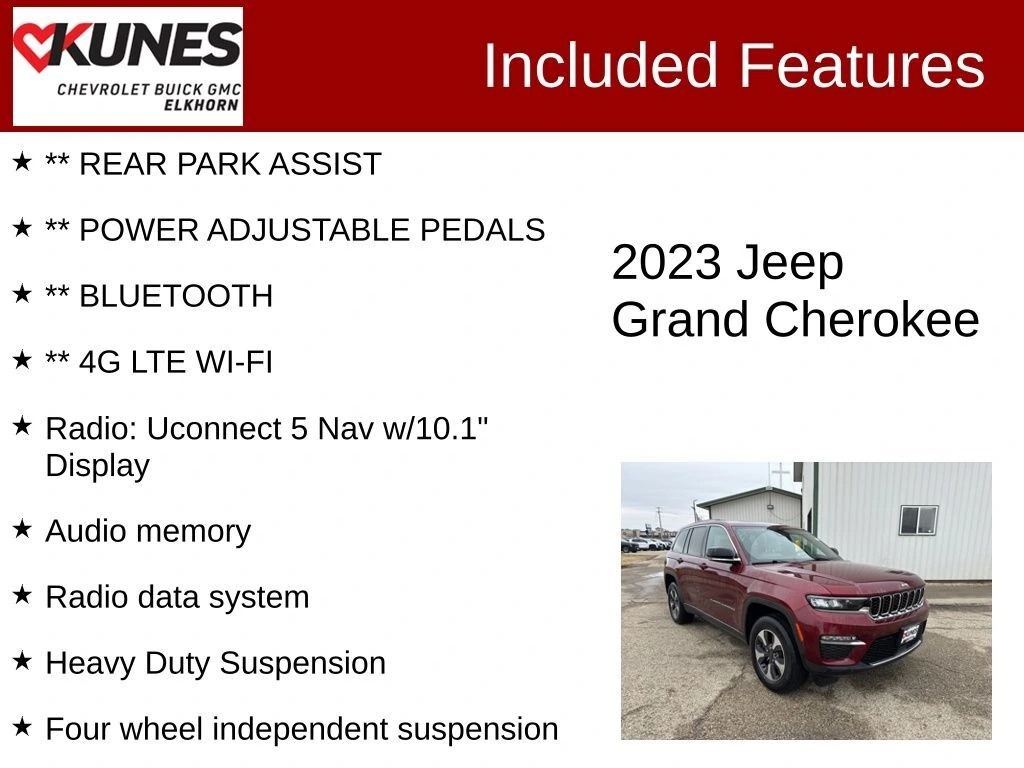 KUNES
CHEVROLET BUICK GMC
ELKHORN

Included Features

★ ** REAR PARK ASSIST

★ ** POWER ADJUSTABLE PEDALS

★ ** BLUETOOTH

★ ** 4G LTE WI-FI

★ Radio: Uconnect 5 Nav w/10.1" Display

★ Audio memory

★ Radio data system

★ Heavy Duty Suspension

★ Four wheel independent suspension

2023 Jeep Grand Cherokee